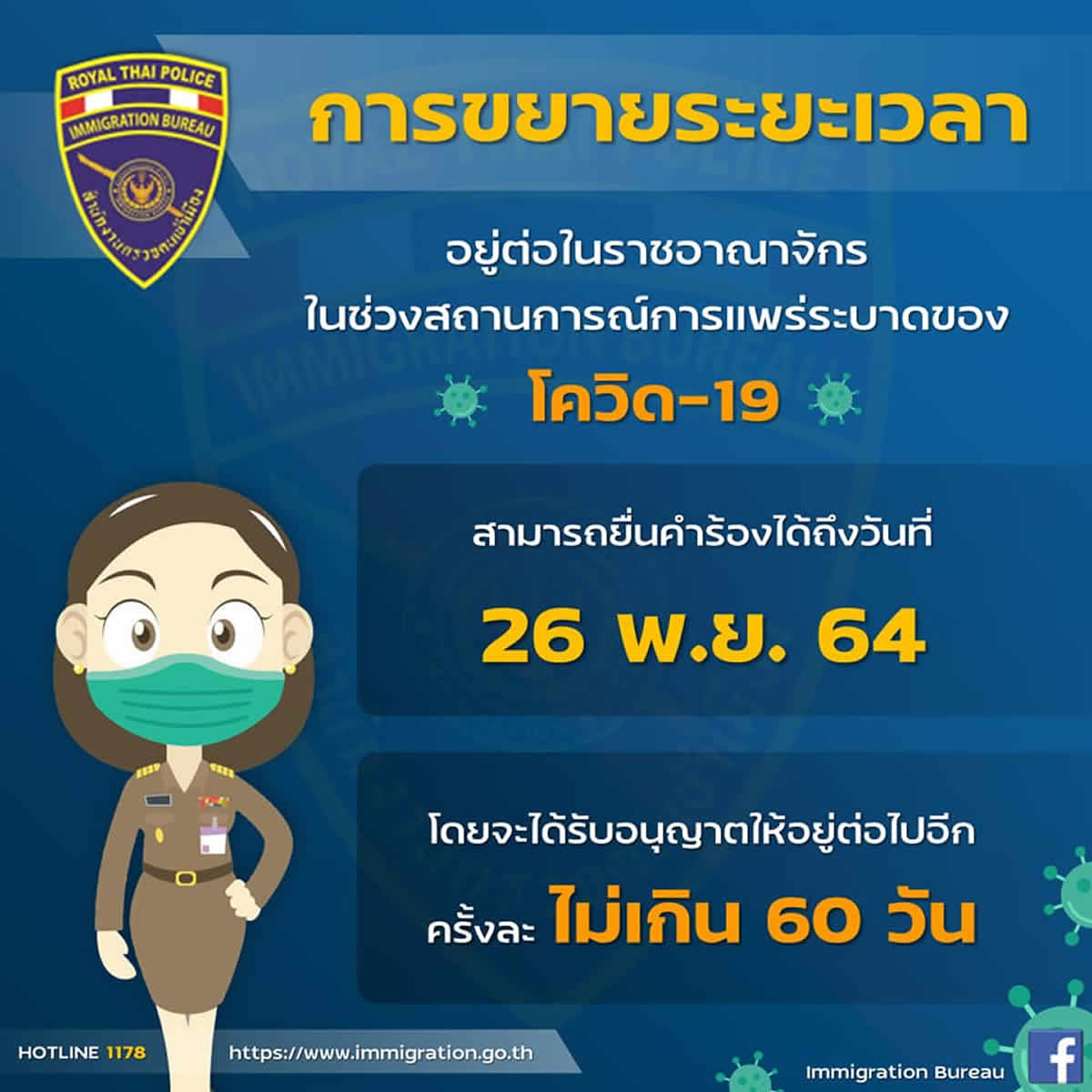 ROYAL THAI POLICE
IMMIGRATION BUREAU
สำนักงานตรวจคนเข้าเมือง

การขยายระยะเวลา

อยู่ต่อในราชอาณาจักร
ในช่วงสถานการณ์การแพร่ระบาดของ

โควิด-19

สามารถยื่นคำร้องได้ถึงวันที่

26 พ.ย. 64

โดยจะได้รับอนุญาตให้อยู่ต่อไปอีก
ครั้งละ ไม่เกิน 60 วัน

HOTLINE 1178 https://www.immigration.go.th Immigration Bureau